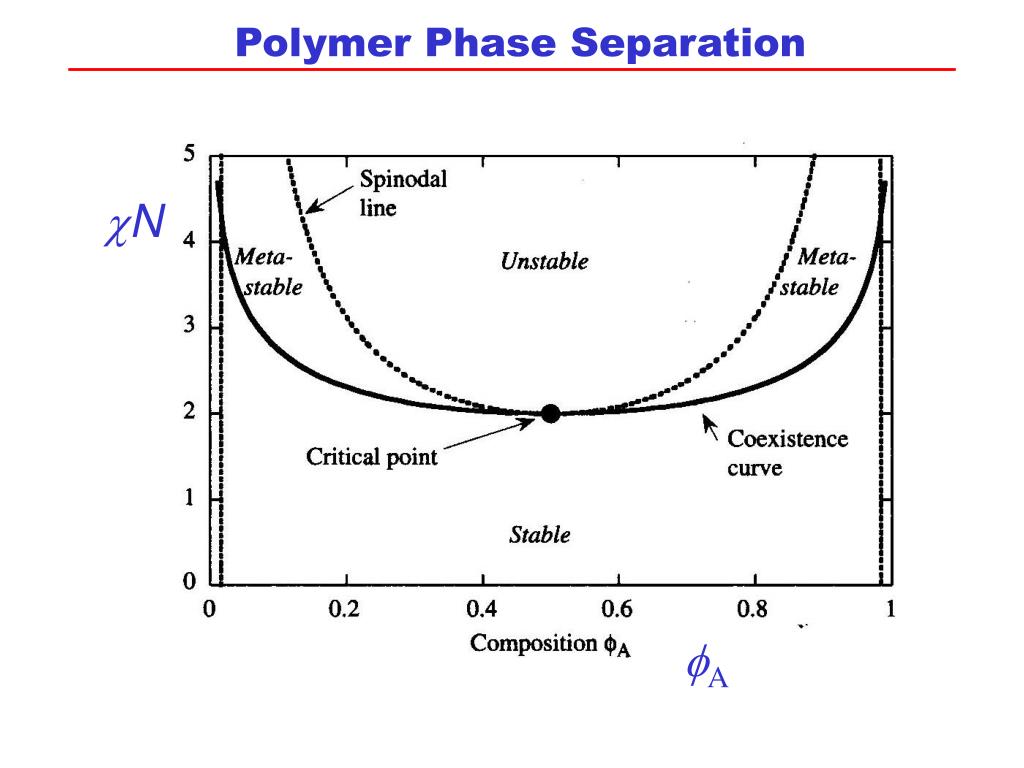 Polymer Phase Separation

$\chi N$

5
4
3
2
1
0

Spinodal line

Meta-stable

Unstable

Meta-stable

Critical point

Coexistence curve

Stable

0
0.2
0.4
0.6
0.8
1

Composition $\phi_A$

$\phi_A$